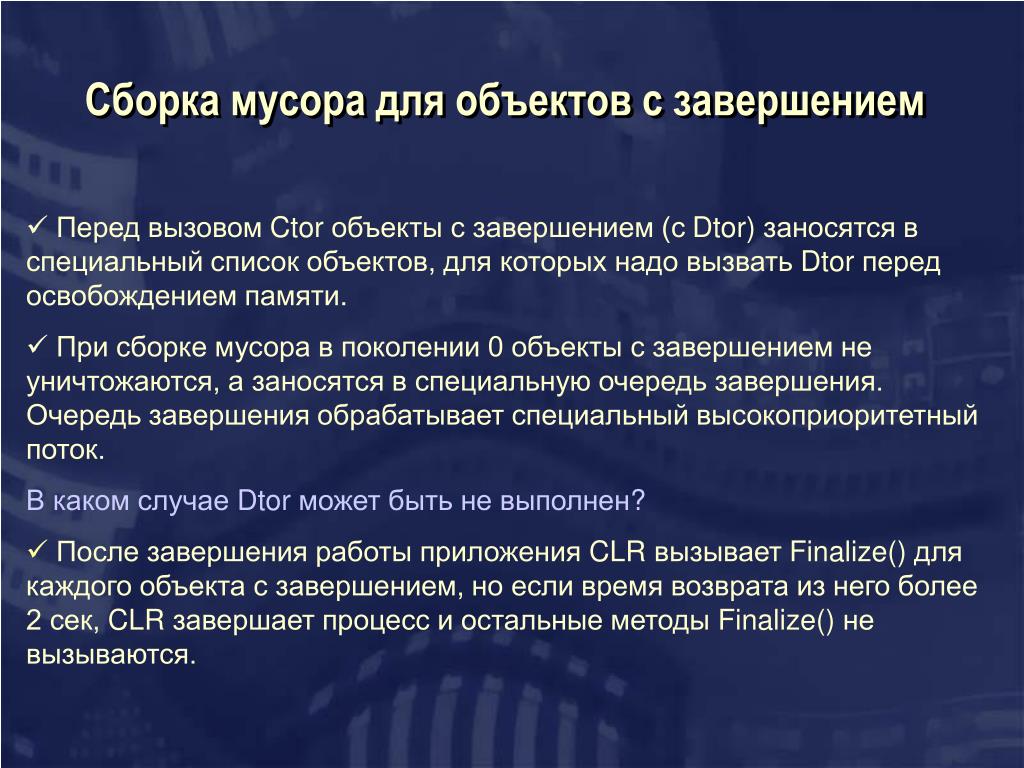 Сборка мусора для объектов с завершением

✓ Перед вызовом Ctor объекты с завершением (с Dtor) заносятся в специальный список объектов, для которых надо вызвать Dtor перед освобождением памяти.

✓ При сборке мусора в поколении 0 объекты с завершением не уничтожаются, а заносятся в специальную очередь завершения. Очередь завершения обрабатывает специальный высокоприоритетный поток.

В каком случае Dtor может быть не выполнен?

✓ После завершения работы приложения CLR вызывает Finalize() для каждого объекта с завершением, но если время возврата из него более 2 сек, CLR завершает процесс и остальные методы Finalize() не вызываются.